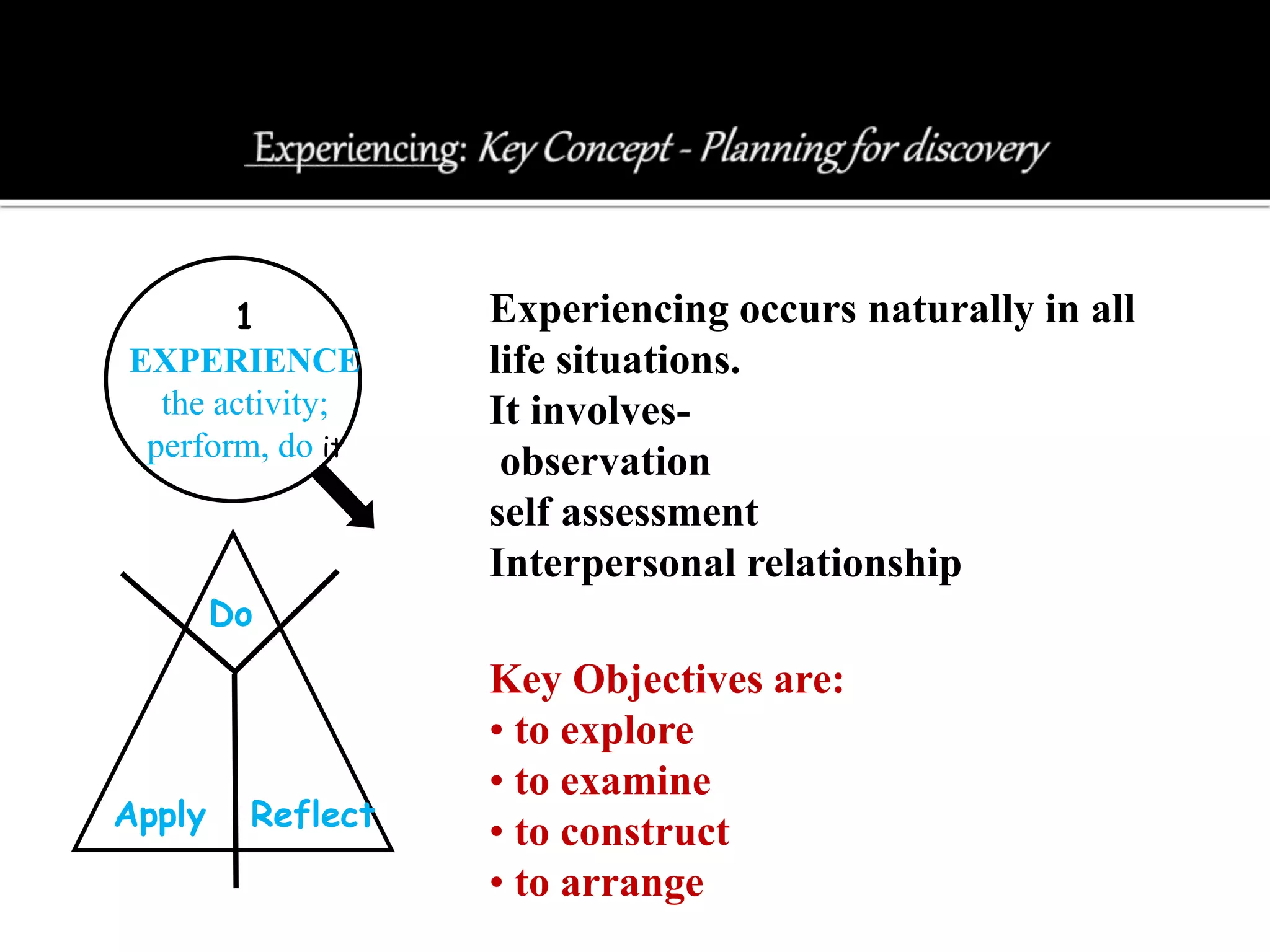 Experiencing: Key Concept - Planning for discovery

1
EXPERIENCE
the activity;
perform, do it

Do

Apply

Reflect

Experiencing occurs naturally in all life situations.
It involves-
observation
self assessment
Interpersonal relationship

Key Objectives are:
• to explore
• to examine
• to construct
• to arrange